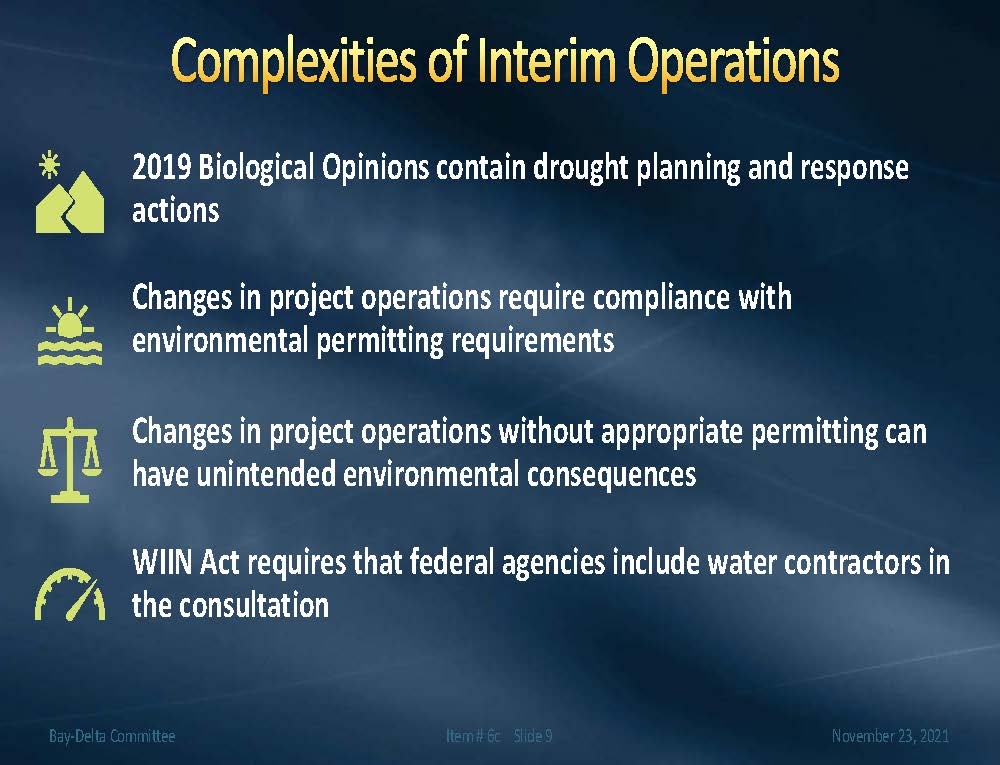 Complexities of Interim Operations

2019 Biological Opinions contain drought planning and response actions

Changes in project operations require compliance with environmental permitting requirements

Changes in project operations without appropriate permitting can have unintended environmental consequences

WIIN Act requires that federal agencies include water contractors in the consultation

Bay-Delta Committee

Item # 6c Slide 9

November 23, 2021